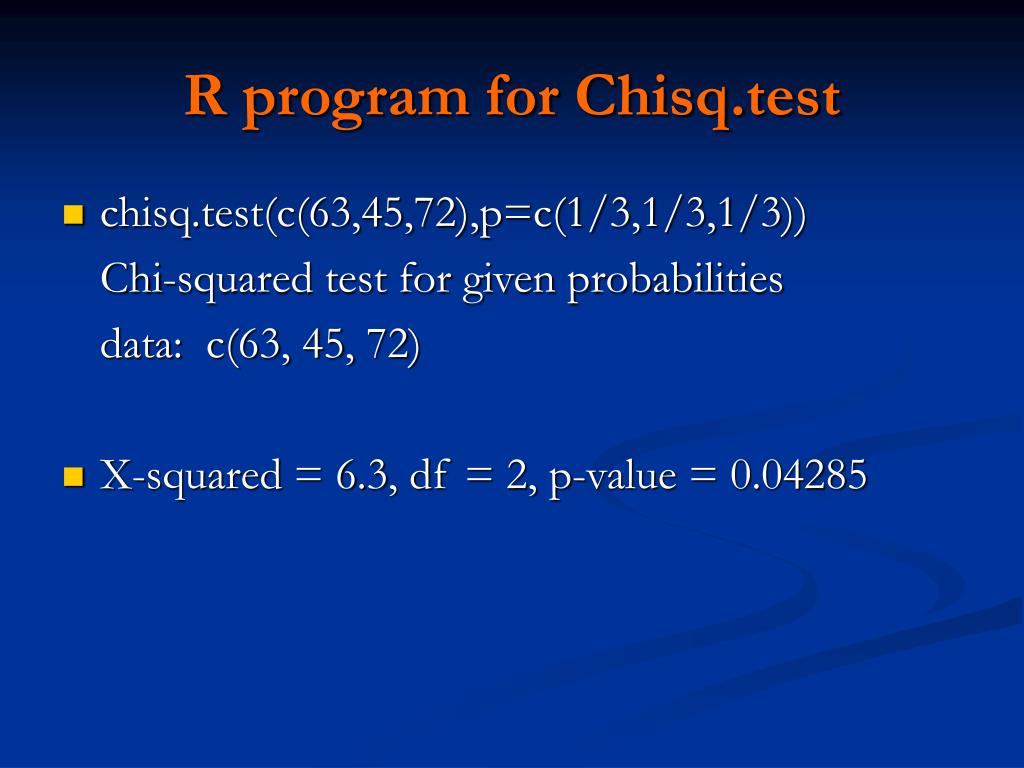 R program for Chisq.test

chisq.test(c(63,45,72),p=c(1/3,1/3,1/3))
Chi-squared test for given probabilities
data: c(63, 45, 72)

X-squared = 6.3, df = 2, p-value = 0.04285